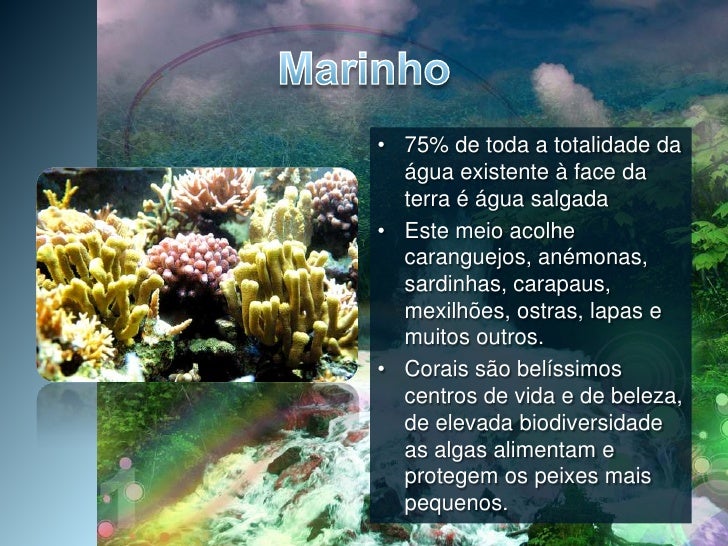 Marinho

• 75% de toda a totalidade da água existente à face da terra é água salgada
• Este meio acolhe caranguejos, anémonas, sardinhas, carapaus, mexilhões, ostras, lapas e muitos outros.
• Corais são belíssimos centros de vida e de beleza, de elevada biodiversidade as algas alimentam e protegem os peixes mais pequenos.